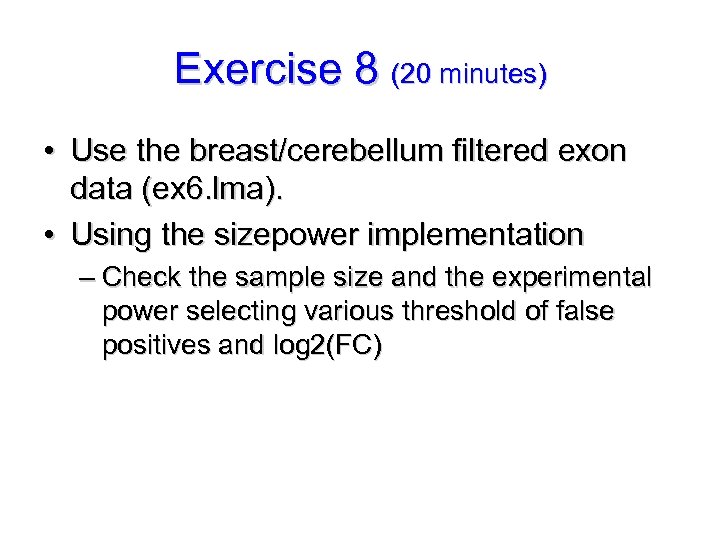 Exercise 8 (20 minutes)

• Use the breast/cerebellum filtered exon data (ex6.lma).

• Using the sizepower implementation

– Check the sample size and the experimental power selecting various threshold of false positives and log2(FC)